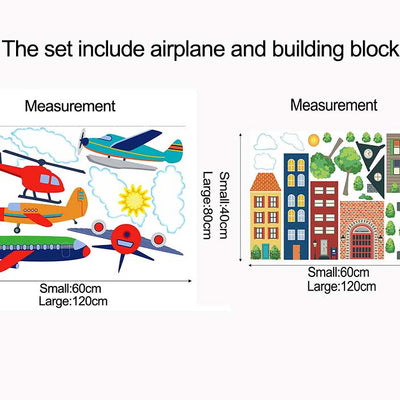 The set include airplane and building block

Measurement

Small:40cm
Large:80cm

Small:60cm
Large:120cm

Measurement

Small:60cm
Large:120cm